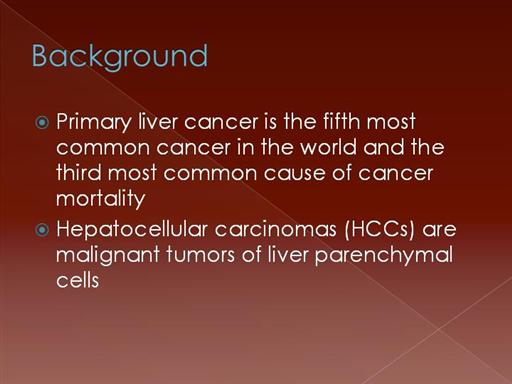 Background

Primary liver cancer is the fifth most common cancer in the world and the third most common cause of cancer mortality

Hepatocellular carcinomas (HCCs) are malignant tumors of liver parenchymal cells